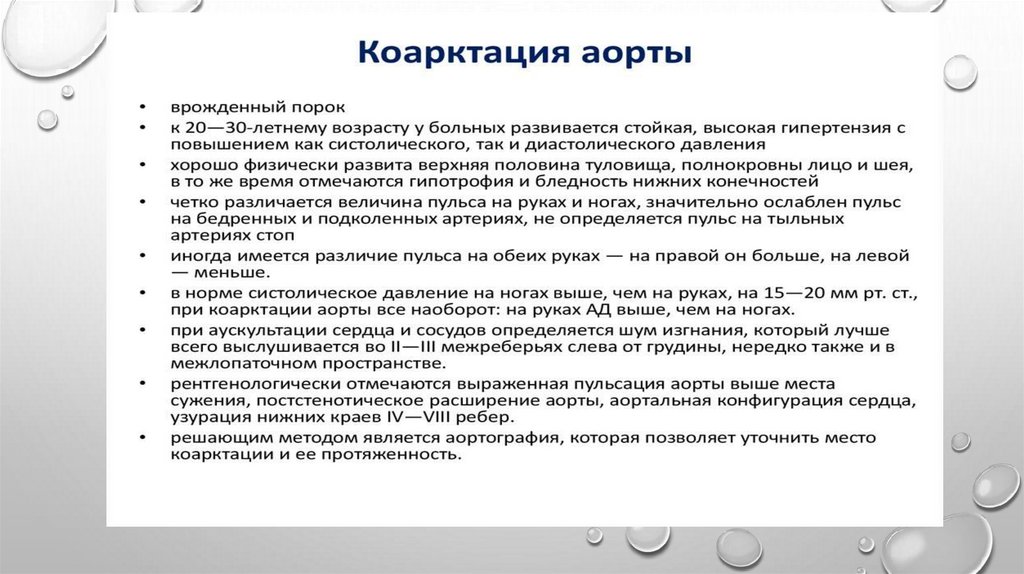 Коарктация аорты

• врожденный порок
• к 20—30-летнему возрасту у больных развивается стойкая, высокая гипертензия с повышением как систолического, так и диастолического давления
• хорошо физически развита верхняя половина туловища, полнокровны лицо и шея, в то же время отмечаются гипотрофия и бледность нижних конечностей
• четко различается величина пульса на руках и ногах, значительно ослаблен пульс на бедренных и подколенных артериях, не определяется пульс на тыльных артериях стоп
• иногда имеется различие пульса на обеих руках — на правой он больше, на левой — меньше.
• в норме систолическое давление на ногах выше, чем на руках, на 15—20 мм рт. ст., при коарктации аорты все наоборот: на руках АД выше, чем на ногах.
• при аускультации сердца и сосудов определяется шум изгнания, который лучше всего выслушивается во II—III межреберьях слева от грудины, нередко также и в межлопаточном пространстве.
• рентгенологически отмечаются выраженная пульсация аорты выше места сужения, постстенотическое расширение аорты, аортальная конфигурация сердца, узурация нижних краев IV—VIII ребер.
• решающим методом является аортография, которая позволяет уточнить место коарктации и ее протяженность.